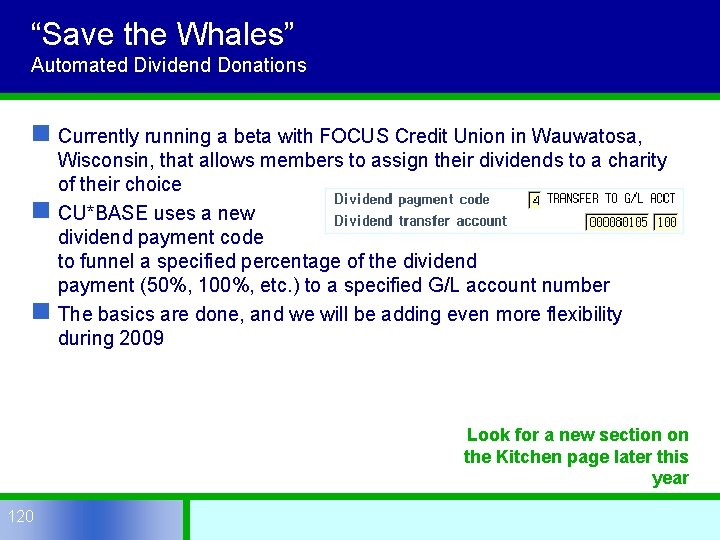 “Save the Whales”
Automated Dividend Donations

Currently running a beta with FOCUS Credit Union in Wauwatosa, Wisconsin, that allows members to assign their dividends to a charity of their choice

CU*BASE uses a new dividend payment code to funnel a specified percentage of the dividend payment (50%, 100%, etc.) to a specified G/L account number

Dividend payment code 4 TRANSFER TO G/L ACCT
Dividend transfer account 000060105 100

The basics are done, and we will be adding even more flexibility during 2009

Look for a new section on the Kitchen page later this year

120